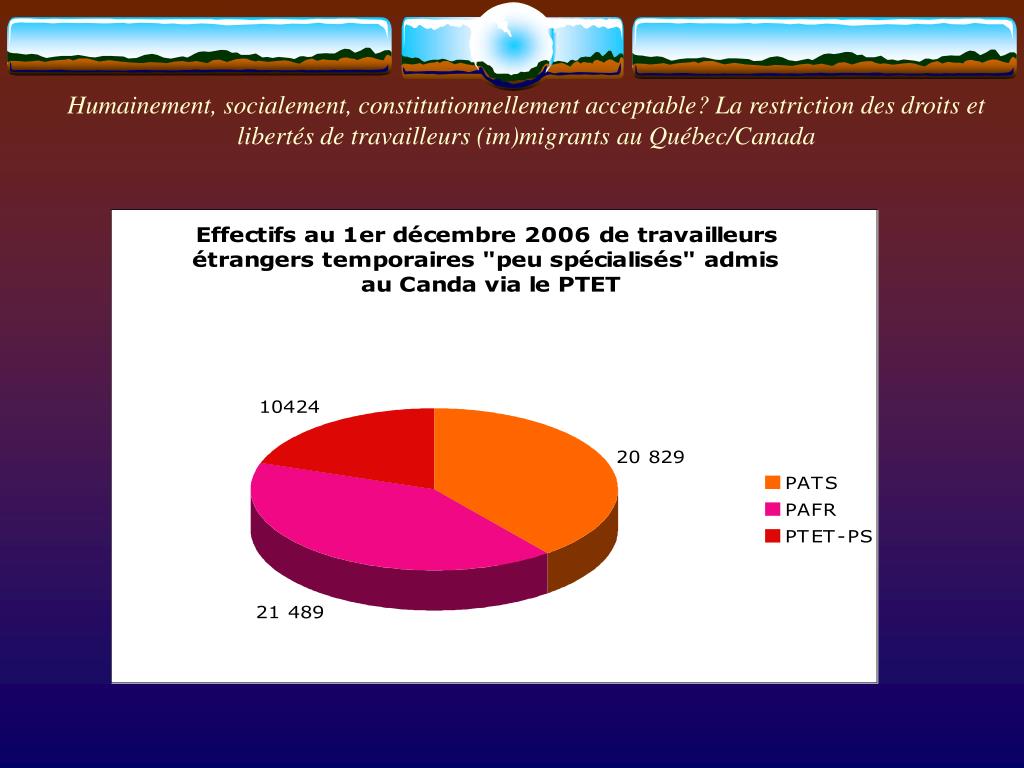 Humainement, socialement, constitutionnellement acceptable? La restriction des droits et libertés de travailleurs (im)migrants au Québec/Canada

Effectifs au 1er décembre 2006 de travailleurs étrangers temporaires "peu spécialisés" admis au Canda via le PTET

10424

20 829

21 489

PATS
PAFR
PTET-PS